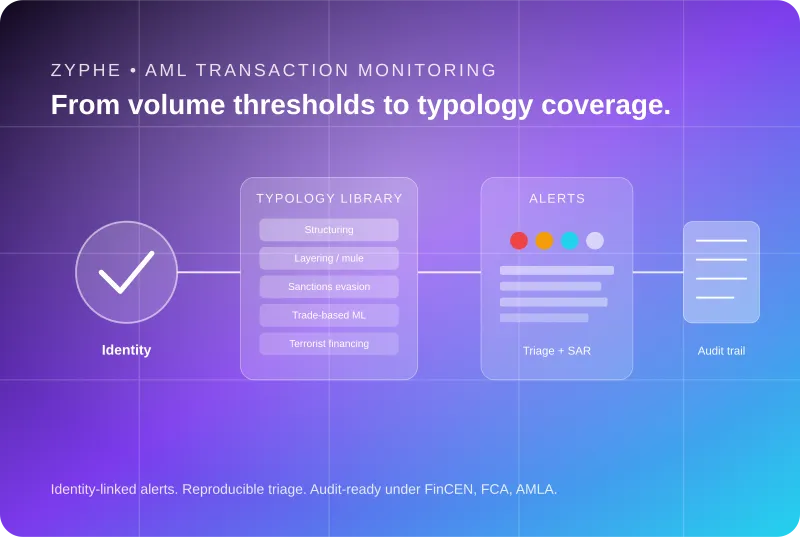 ZYPHE • AML TRANSACTION MONITORING

From volume thresholds to typology coverage.

Identity

TYPOLOGY LIBRARY

Structuring

Layering / mule

Sanctions evasion

Trade-based ML

Terrorist financing

ALERTS

Triage + SAR

Audit trail

Identity-linked alerts. Reproducible triage. Audit-ready under FinCEN, FCA, AMLA.